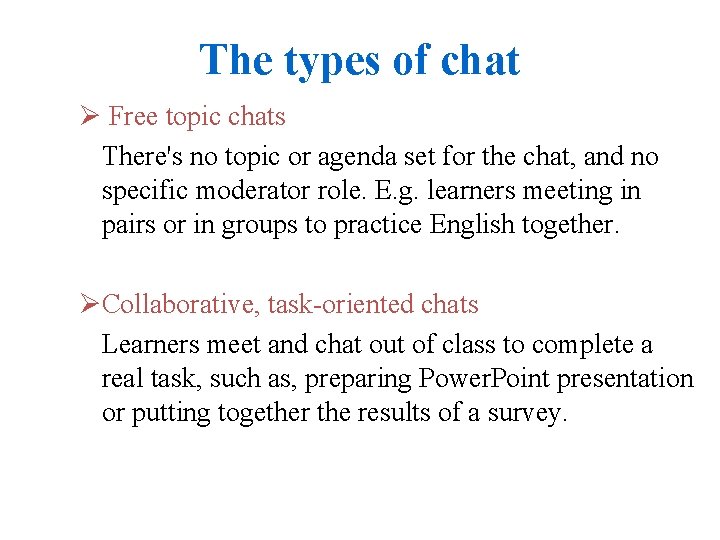 The types of chat

➢ Free topic chats

There's no topic or agenda set for the chat, and no specific moderator role. E.g. learners meeting in pairs or in groups to practice English together.

➢Collaborative, task-oriented chats

Learners meet and chat out of class to complete a real task, such as, preparing PowerPoint presentation or putting together the results of a survey.